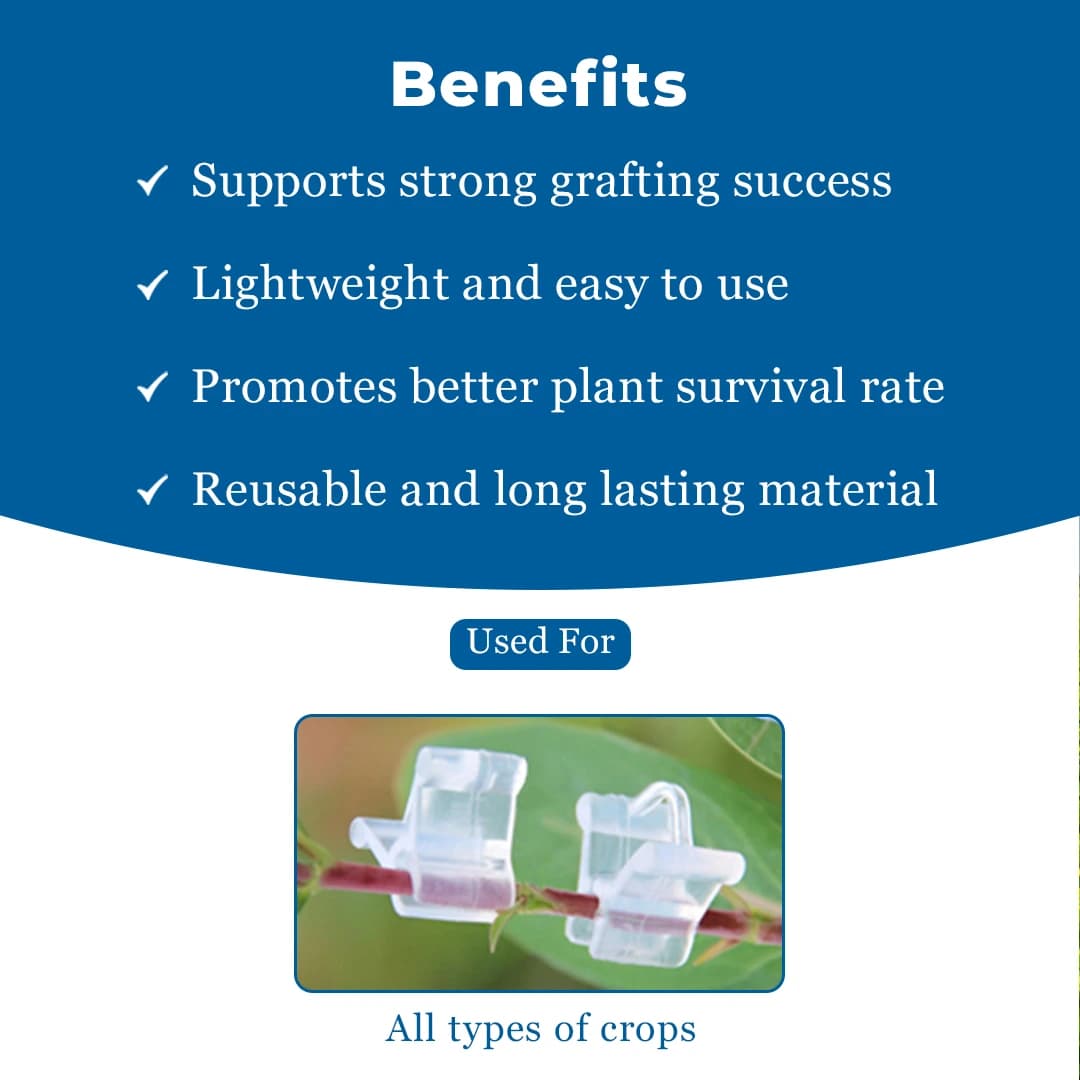 Benefits

✓ Supports strong grafting success

✓ Lightweight and easy to use

✓ Promotes better plant survival rate

✓ Reusable and long lasting material

Used For

All types of crops